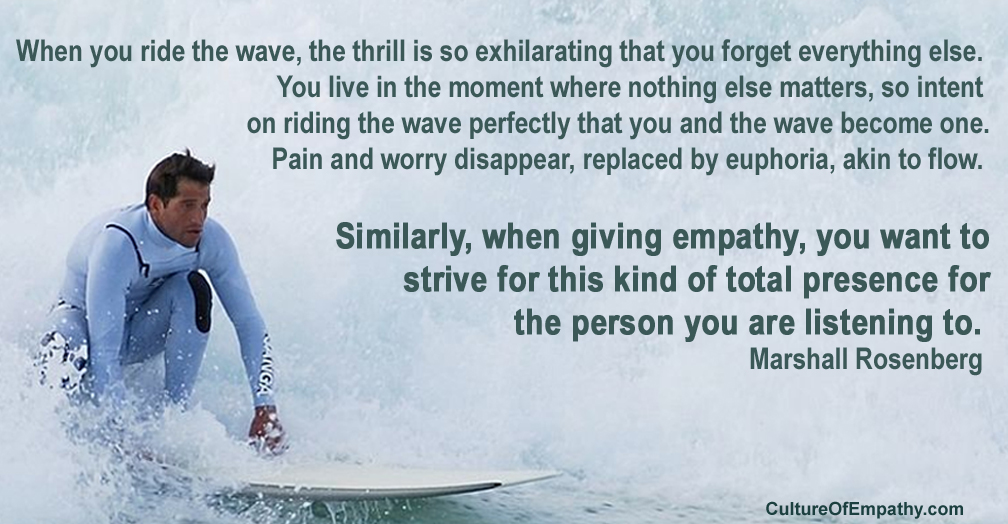 When you ride the wave, the thrill is so exhilarating that you forget everything else. You live in the moment where nothing else matters, so intent on riding the wave perfectly that you and the wave become one. Pain and worry disappear, replaced by euphoria, akin to flow.

Similarly, when giving empathy, you want to strive for this kind of total presence for the person you are listening to.
Marshall Rosenberg

CultureOfEmpathy.com